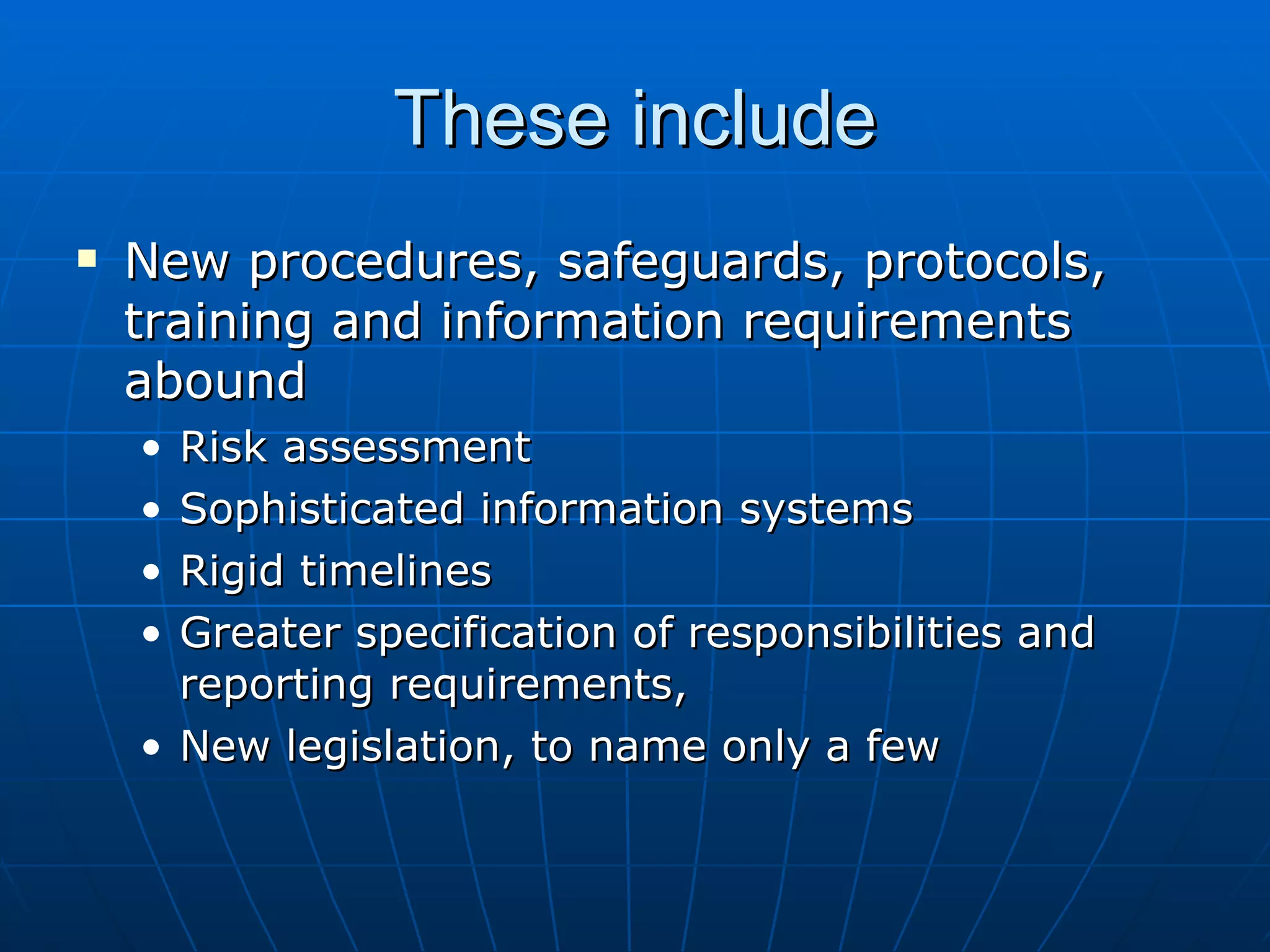 These include

▪ New procedures, safeguards, protocols, training and information requirements abound
• Risk assessment
• Sophisticated information systems
• Rigid timelines
• Greater specification of responsibilities and reporting requirements,
• New legislation, to name only a few